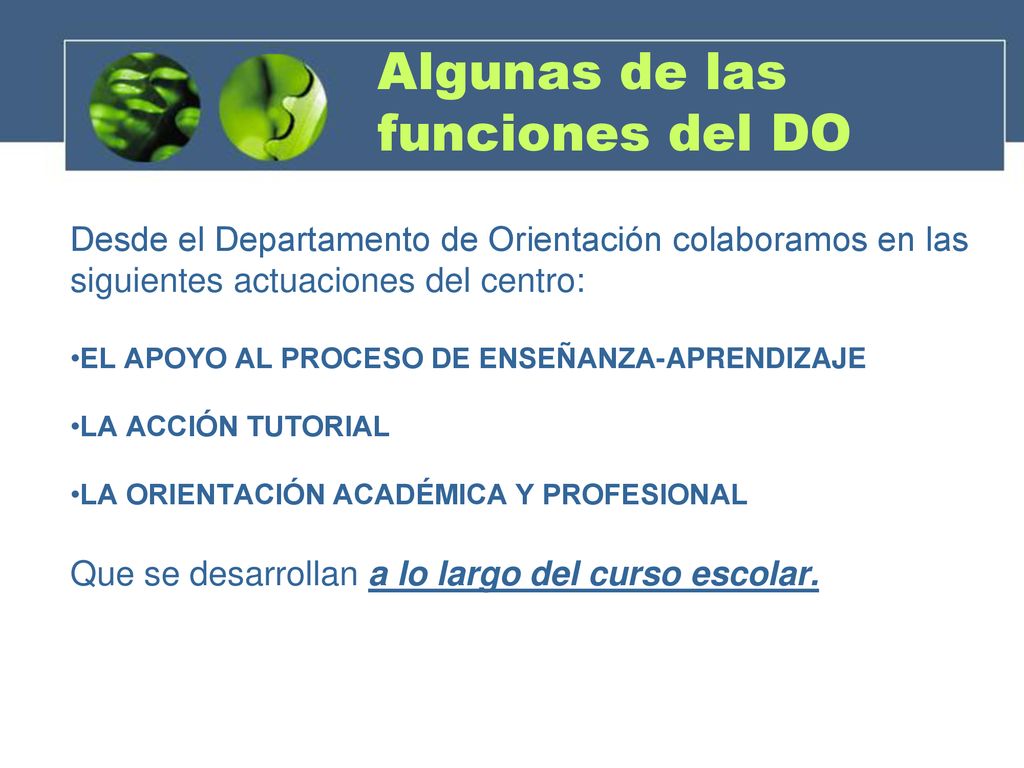 Algunas de las funciones del DO

Desde el Departamento de Orientación colaboramos en las siguientes actuaciones del centro:

•EL APOYO AL PROCESO DE ENSEÑANZA-APRENDIZAJE

•LA ACCIÓN TUTORIAL

•LA ORIENTACIÓN ACADÉMICA Y PROFESIONAL

Que se desarrollan a lo largo del curso escolar.